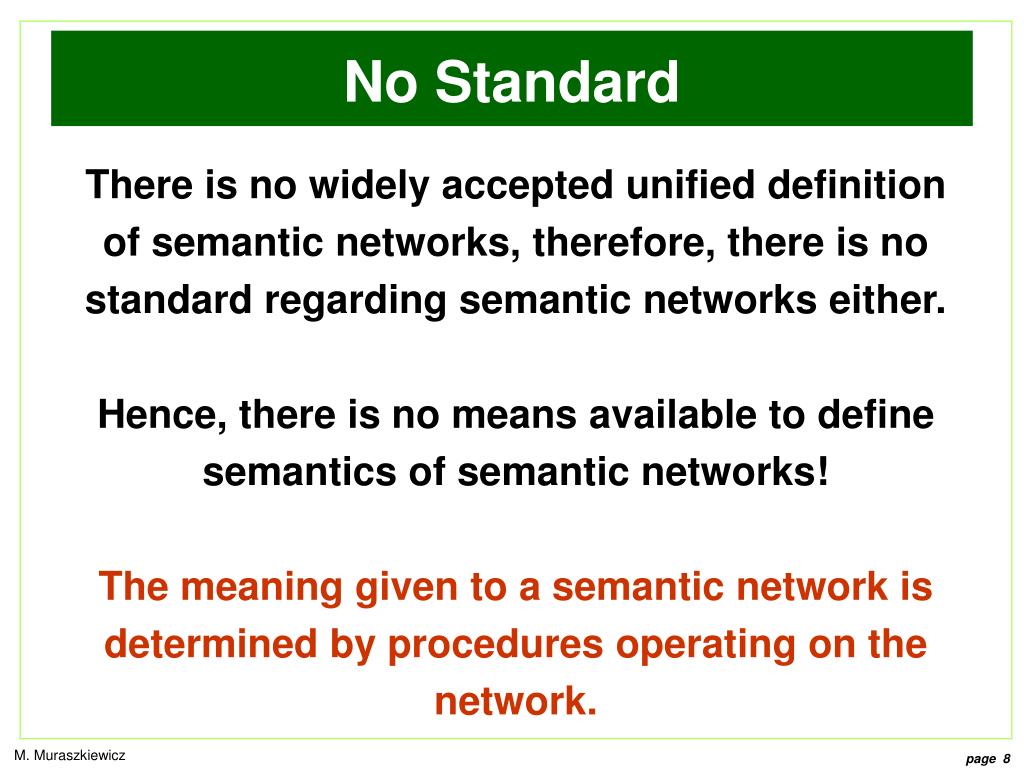 No Standard

There is no widely accepted unified definition of semantic networks, therefore, there is no standard regarding semantic networks either.

Hence, there is no means available to define semantics of semantic networks!

The meaning given to a semantic network is determined by procedures operating on the network.

M. Muraszkiewicz

page 8